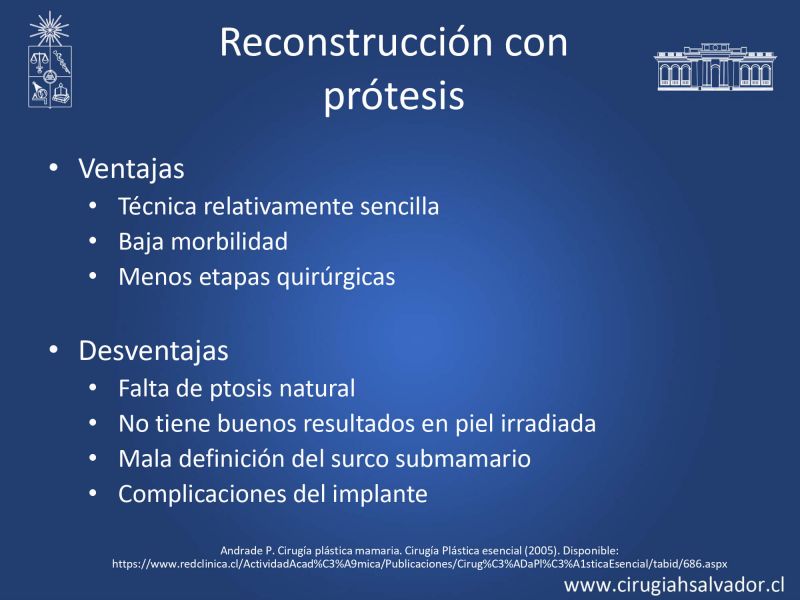 Reconstrucción con prótesis

• Ventajas
  • Técnica relativamente sencilla
  • Baja morbilidad
  • Menos etapas quirúrgicas

• Desventajas
  • Falta de ptosis natural
  • No tiene buenos resultados en piel irradiada
  • Mala definición del surco submamario
  • Complicaciones del implante

Andrade P. Cirugía plástica mamaria. Cirugía Plástica esencial (2005). Disponible: https://www.redclinica.cl/ActividadAcad%C3%A9mica/Publicaciones/Cirug%C3%ADaPl%C3%A1sticaEsencial/tabid/686.aspx

www.cirugiahsalvador.cl